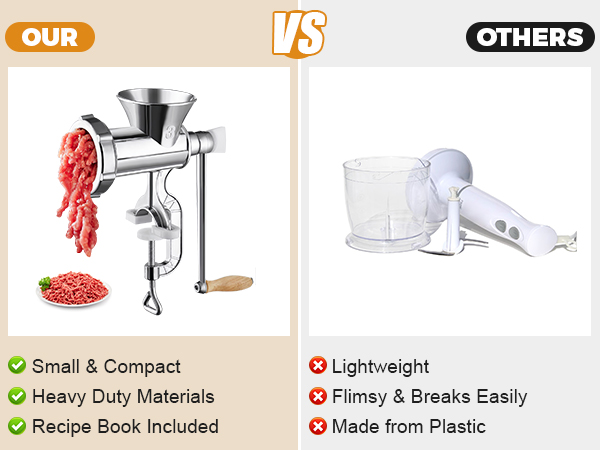 OUR

VS

OTHERS

3

Small & Compact
Heavy Duty Materials
Recipe Book Included

Lightweight
Flimsy & Breaks Easily
Made from Plastic